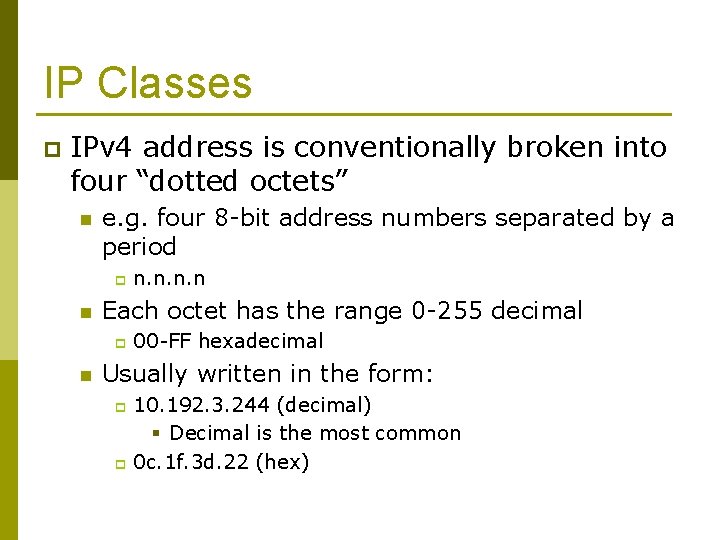 IP Classes

IPv4 address is conventionally broken into four “dotted octets”

e.g. four 8-bit address numbers separated by a period

n.n.n.n

Each octet has the range 0-255 decimal

00-FF hexadecimal

Usually written in the form:

10.192.3.244 (decimal)

Decimal is the most common

0c.1f.3d.22 (hex)